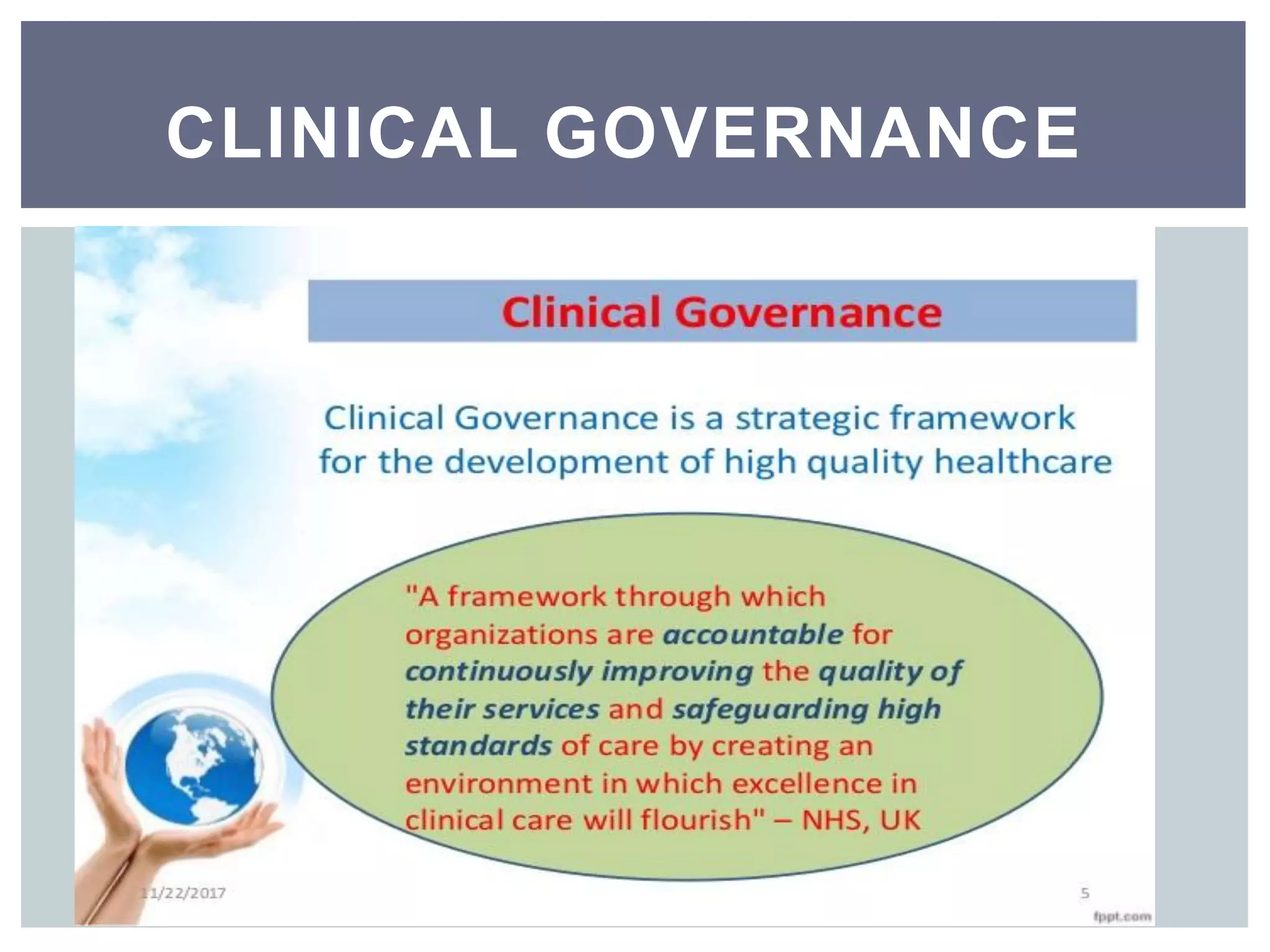 CLINICAL GOVERNANCE

Clinical Governance

Clinical Governance is a strategic framework for the development of high quality healthcare

"A framework through which organizations are accountable for continuously improving the quality of their services and safeguarding high standards of care by creating an environment in which excellence in clinical care will flourish" – NHS, UK

11/22/2017

5

fppt.com